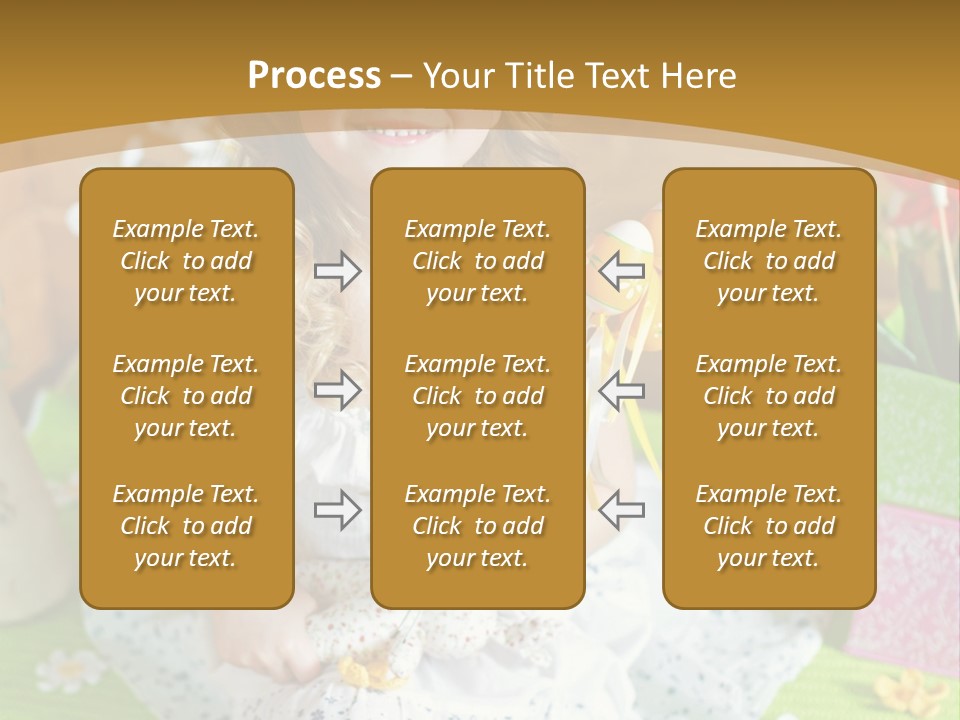 Process – Your Title Text Here

Example Text. Click to add your text.

Example Text. Click to add your text.

Example Text. Click to add your text.

Example Text. Click to add your text.

Example Text. Click to add your text.

Example Text. Click to add your text.

Example Text. Click to add your text.

Example Text. Click to add your text.

Example Text. Click to add your text.